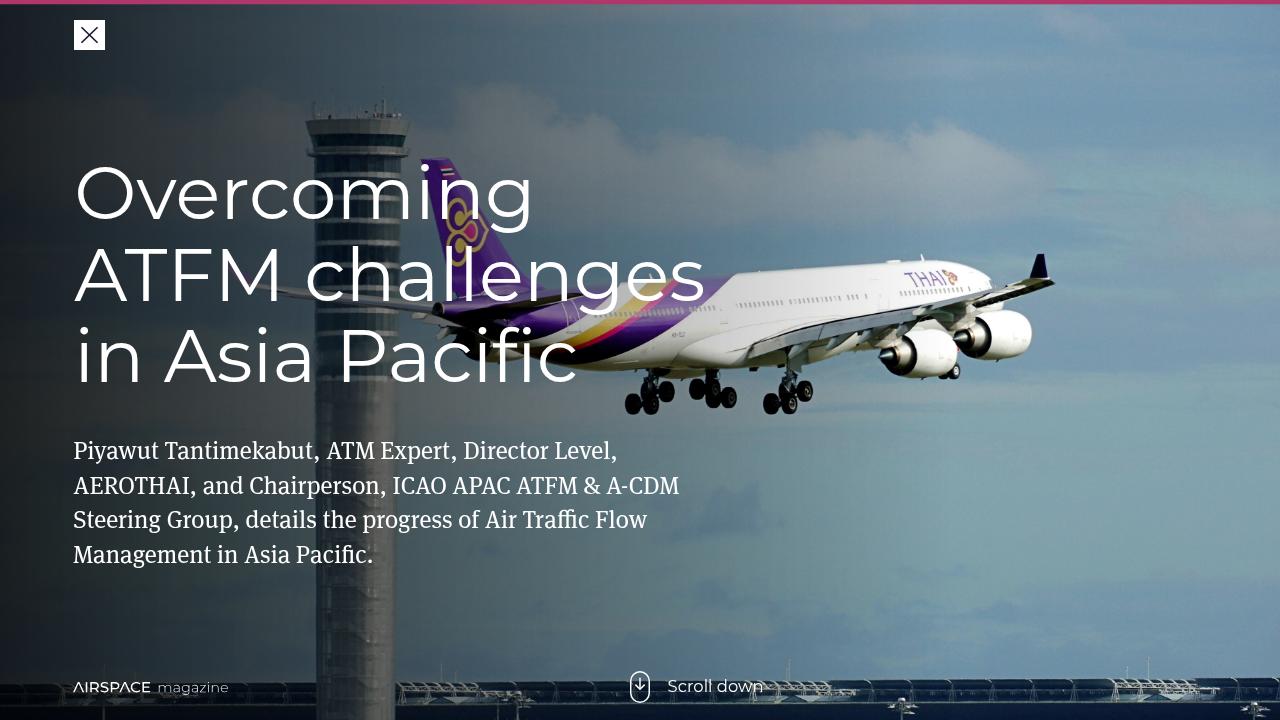 Overcoming ATFM challenges in Asia Pacific

Piyawut Tantimekabut, ATM Expert, Director Level, AEROTHAI, and Chairperson, ICAO APAC ATFM & A-CDM Steering Group, details the progress of Air Traffic Flow Management in Asia Pacific.

THAI

AIRSPACE magazine

Scroll down